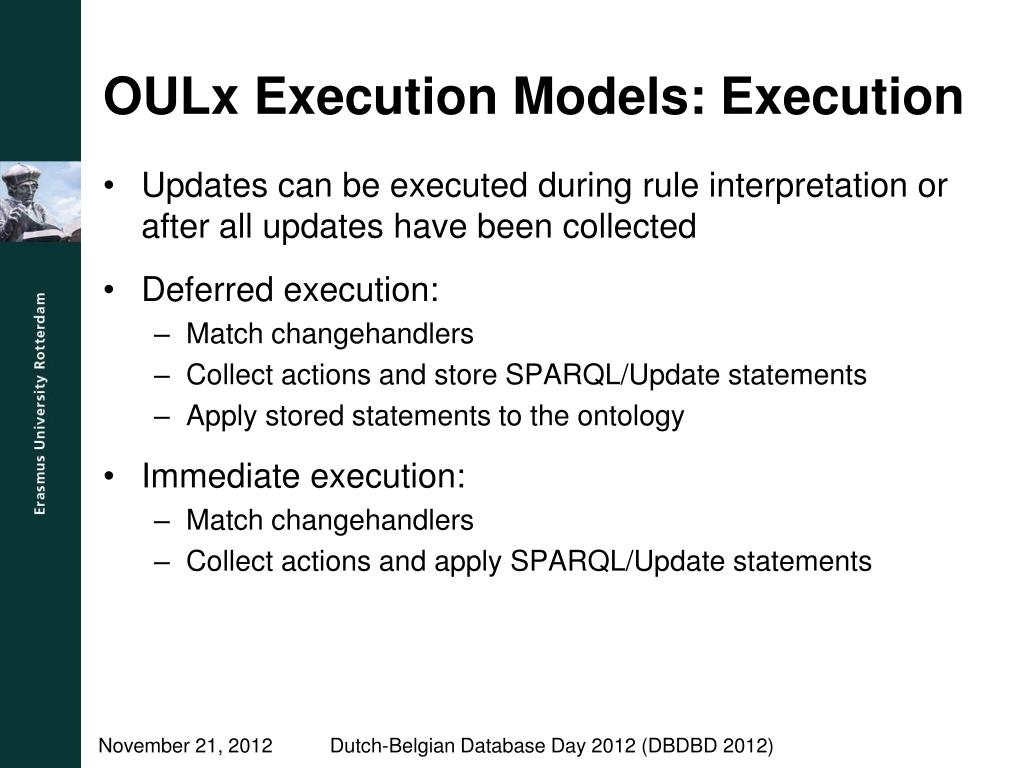 Erasmus University Rotterdam

OULx Execution Models: Execution

• Updates can be executed during rule interpretation or after all updates have been collected

• Deferred execution:
– Match changehandlers
– Collect actions and store SPARQL/Update statements
– Apply stored statements to the ontology

• Immediate execution:
– Match changehandlers
– Collect actions and apply SPARQL/Update statements

November 21, 2012 Dutch-Belgian Database Day 2012 (DBDBD 2012)